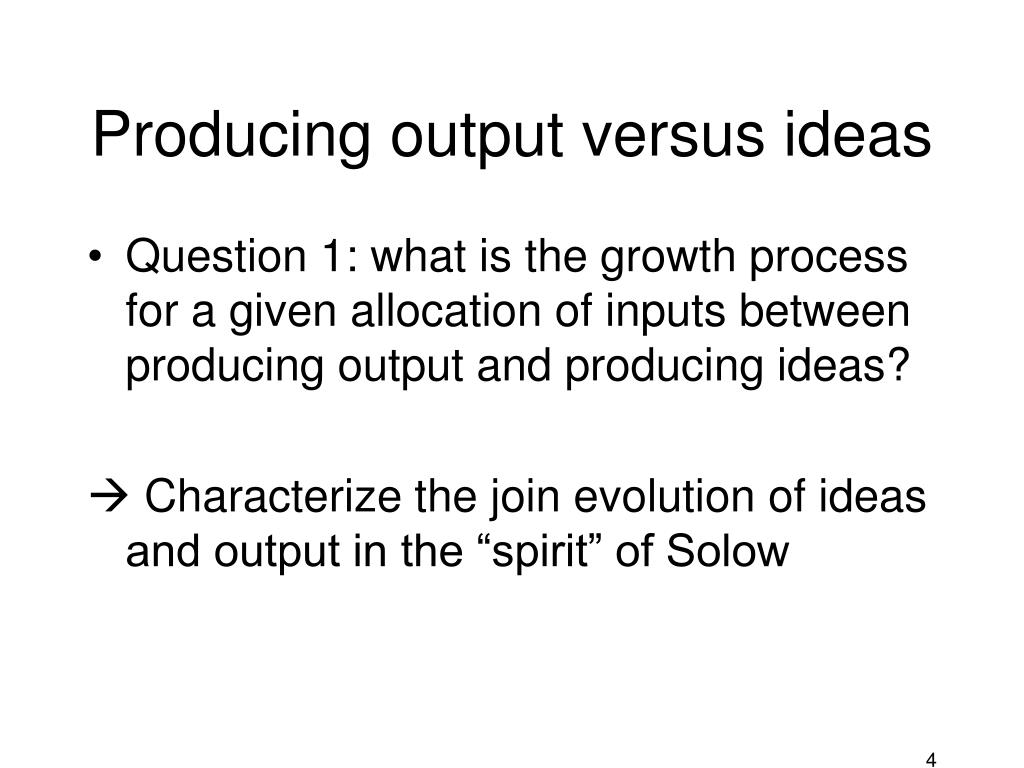 Producing output versus ideas

• Question 1: what is the growth process for a given allocation of inputs between producing output and producing ideas?

→ Characterize the join evolution of ideas and output in the “spirit” of Solow

4